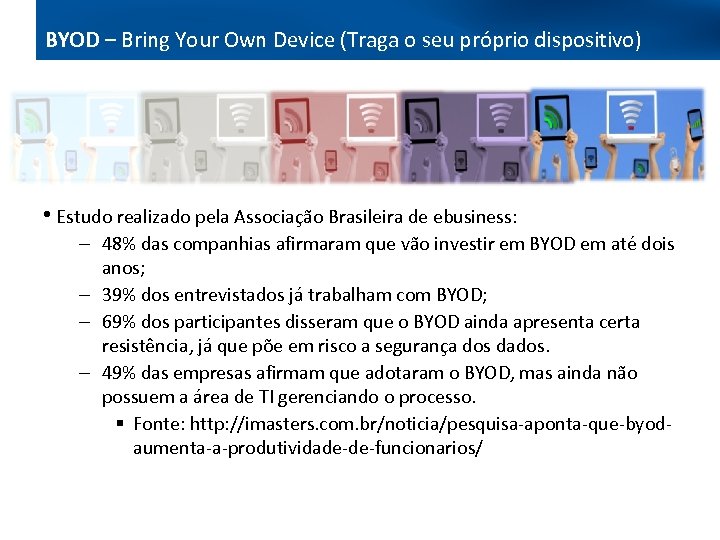 BYOD – Bring Your Own Device (Traga o seu próprio dispositivo)

• Estudo realizado pela Associação Brasileira de ebusiness:
– 48% das companhias afirmaram que vão investir em BYOD em até dois anos;
– 39% dos entrevistados já trabalham com BYOD;
– 69% dos participantes disseram que o BYOD ainda apresenta certa resistência, já que põe em risco a segurança dos dados.
– 49% das empresas afirmam que adotaram o BYOD, mas ainda não possuem a área de TI gerenciando o processo.
▪ Fonte: http://imasters.com.br/noticia/pesquisa-aponta-que-byod-aumenta-a-produtividade-de-funcionarios/